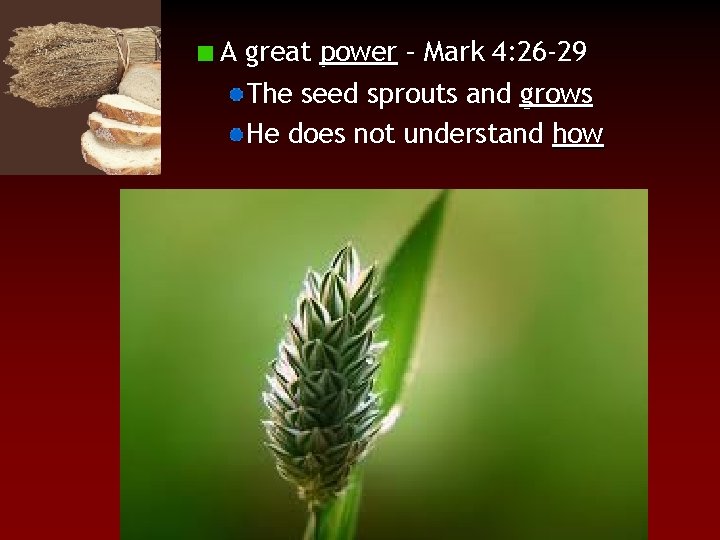 A great power – Mark 4:26-29

The seed sprouts and grows

He does not understand how